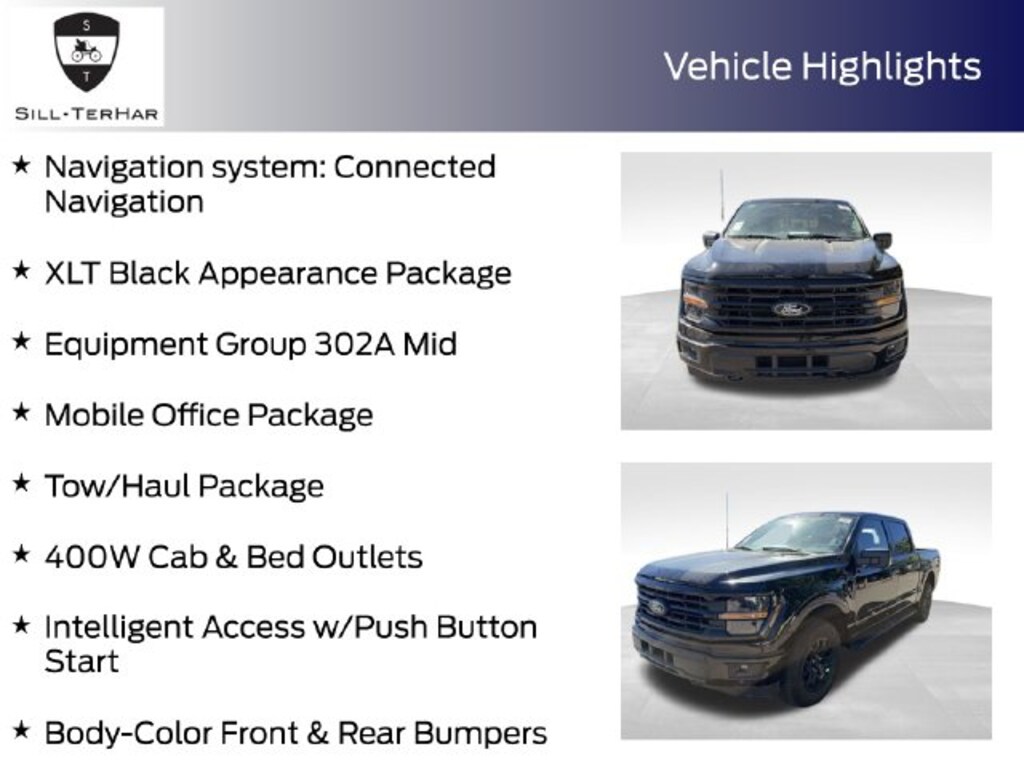 S
T
SILL-TERHAR

Vehicle Highlights

★ Navigation system: Connected Navigation

★ XLT Black Appearance Package

★ Equipment Group 302A Mid

★ Mobile Office Package

★ Tow/Haul Package

★ 400W Cab & Bed Outlets

★ Intelligent Access w/Push Button Start

★ Body-Color Front & Rear Bumpers